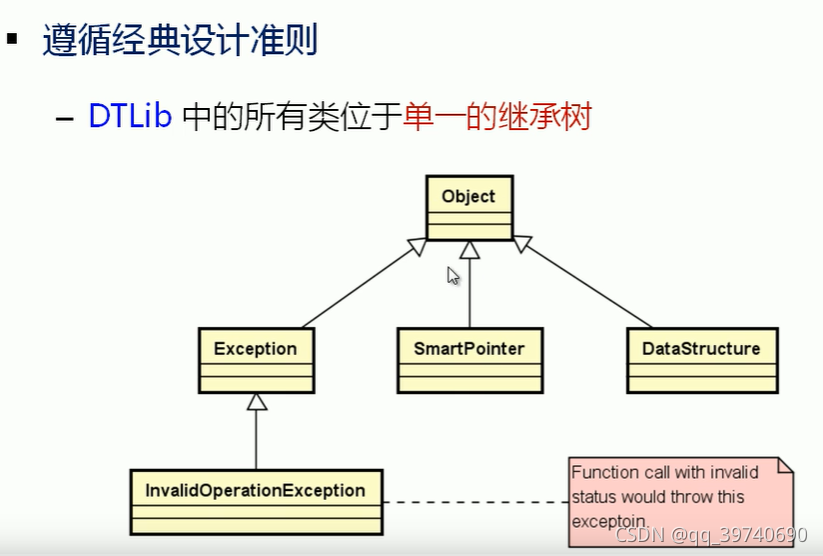 ▪ 遵循经典设计准则

– DTLib 中的所有类位于单一的继承树

Object

Exception

SmartPointer

DataStructure

InvalidOperationException

Function call with invalid status would throw this exceptoin.

CSDN @qq_39740690